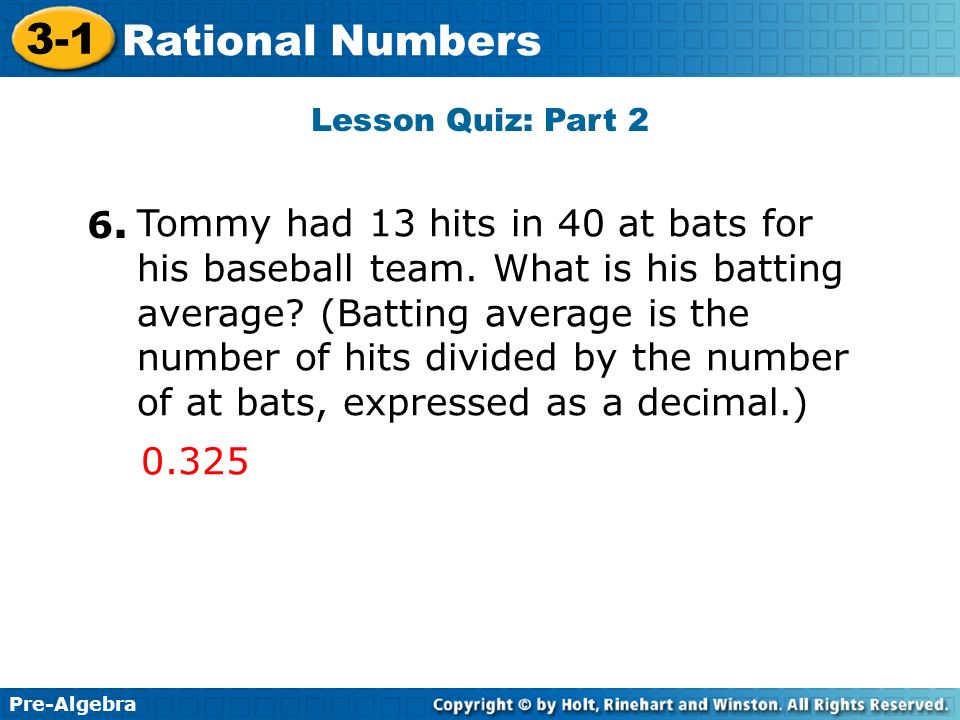 3-1 Rational Numbers

Lesson Quiz: Part 2

6. Tommy had 13 hits in 40 at bats for his baseball team. What is his batting average? (Batting average is the number of hits divided by the number of at bats, expressed as a decimal.)

0.325

Pre-Algebra

Copyright © by Holt, Rinehart and Winston. All Rights Reserved.